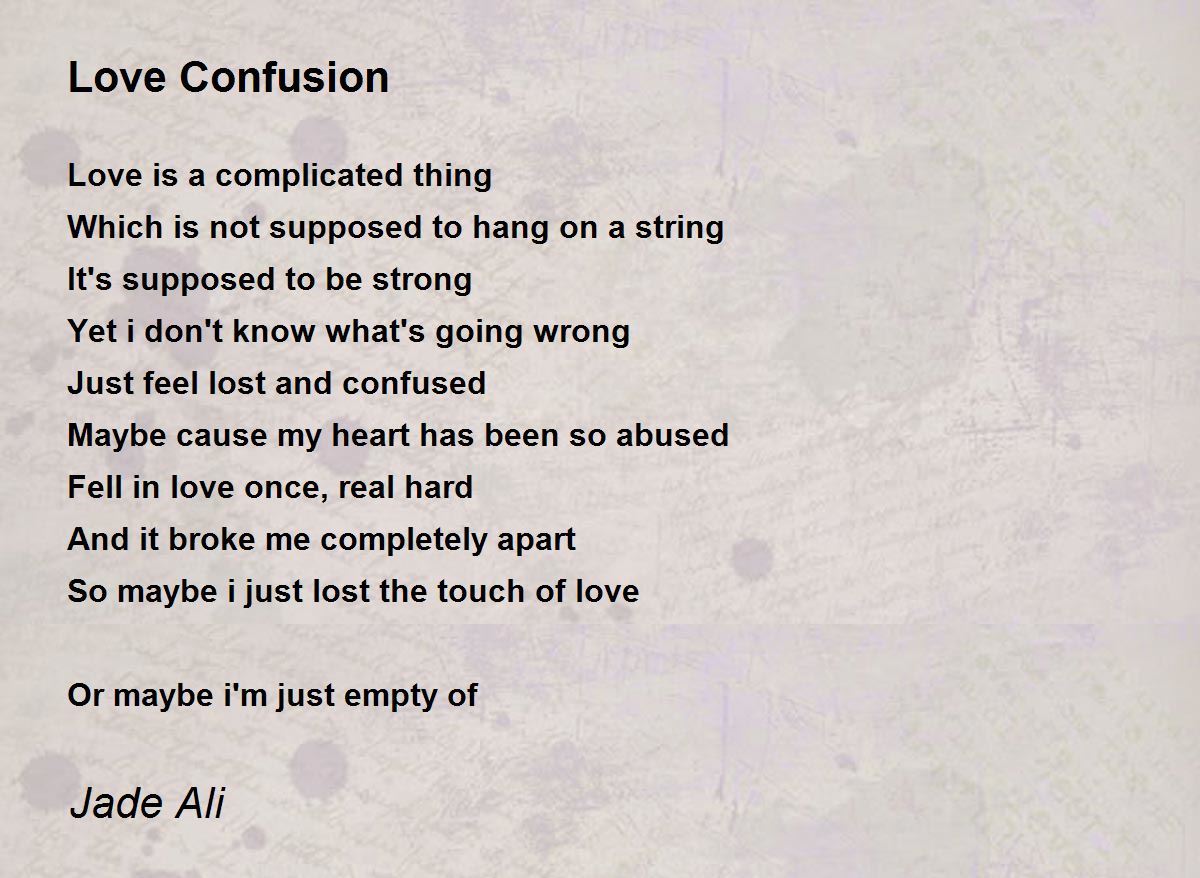 Love Confusion

Love is a complicated thing
Which is not supposed to hang on a string
It's supposed to be strong
Yet i don't know what's going wrong
Just feel lost and confused
Maybe cause my heart has been so abused
Fell in love once, real hard
And it broke me completely apart
So maybe i just lost the touch of love

Or maybe i'm just empty of

Jade Ali